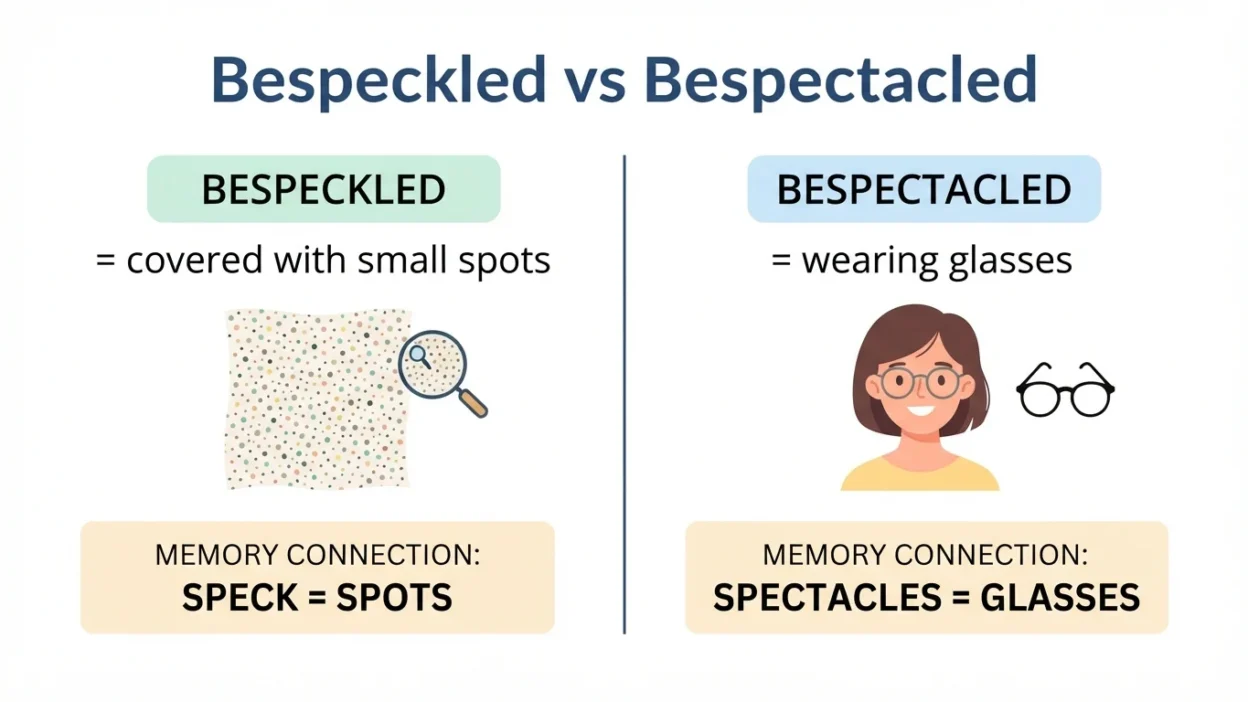 Bespeckled vs Bespectacled

BESPECKLED

= covered with small spots

MEMORY CONNECTION:
SPECK = SPOTS

BESPECTACLED

= wearing glasses

MEMORY CONNECTION:
SPECTACLES = GLASSES